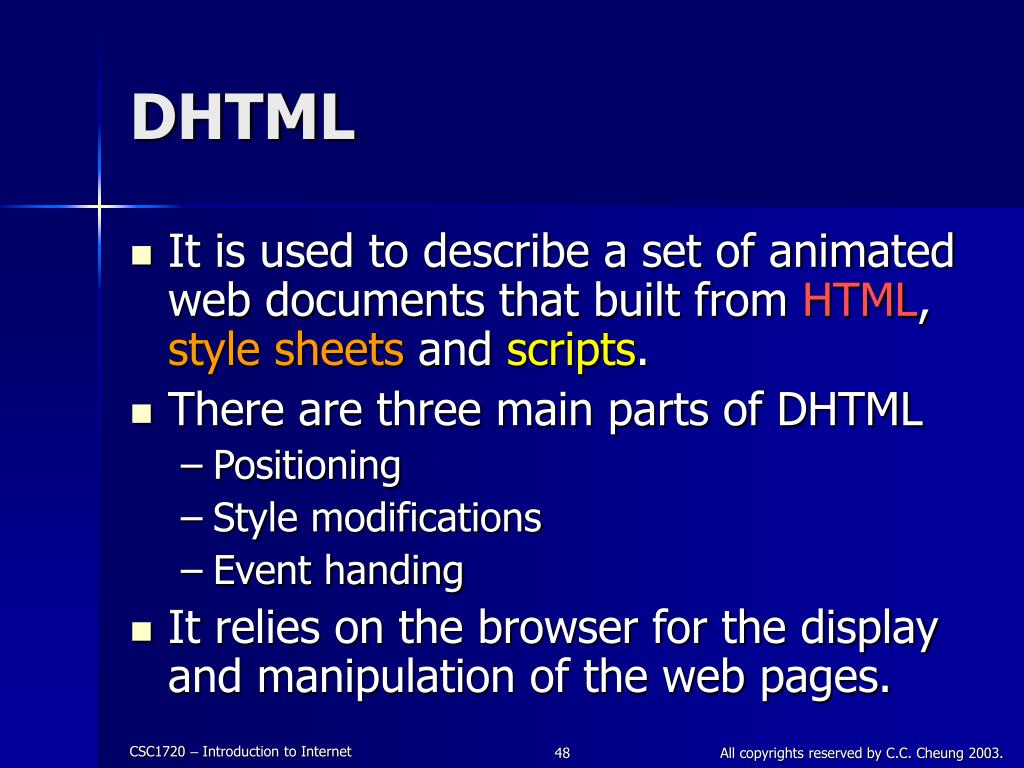 DHTML

- It is used to describe a set of animated web documents that built from HTML, style sheets and scripts.
- There are three main parts of DHTML
  – Positioning
  – Style modifications
  – Event handing
- It relies on the browser for the display and manipulation of the web pages.

CSC1720 – Introduction to Internet

48

All copyrights reserved by C.C. Cheung 2003.